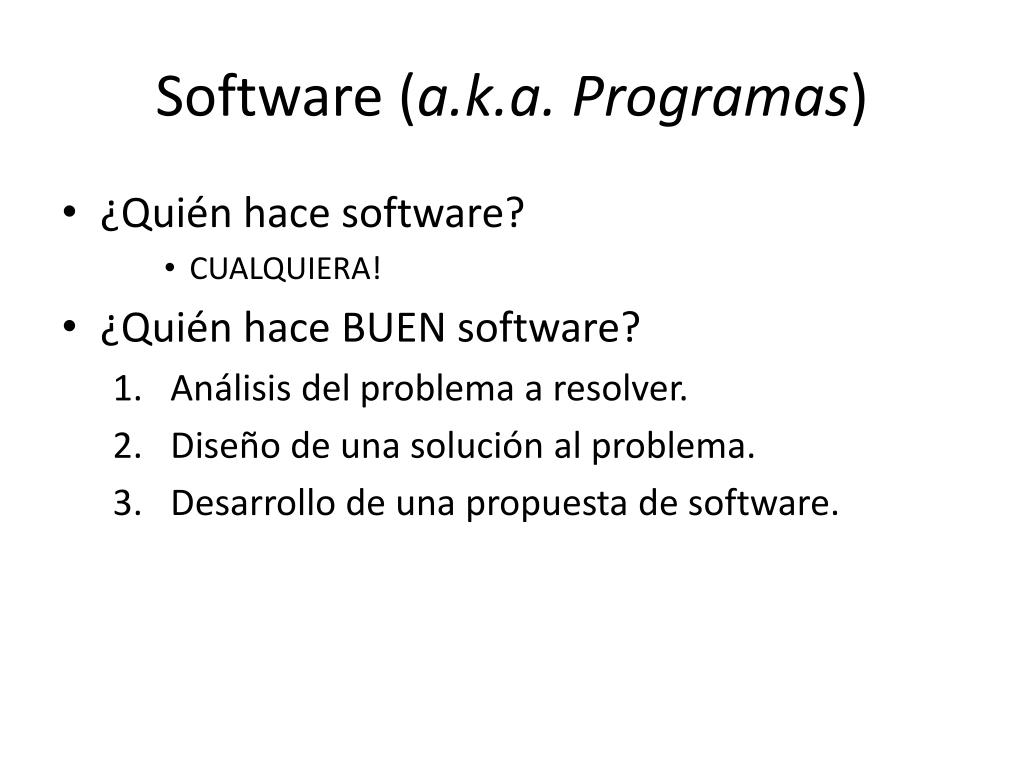 Software (a.k.a. Programas)

• ¿Quién hace software?
  • CUALQUIERA!
• ¿Quién hace BUEN software?
  1. Análisis del problema a resolver.
  2. Diseño de una solución al problema.
  3. Desarrollo de una propuesta de software.